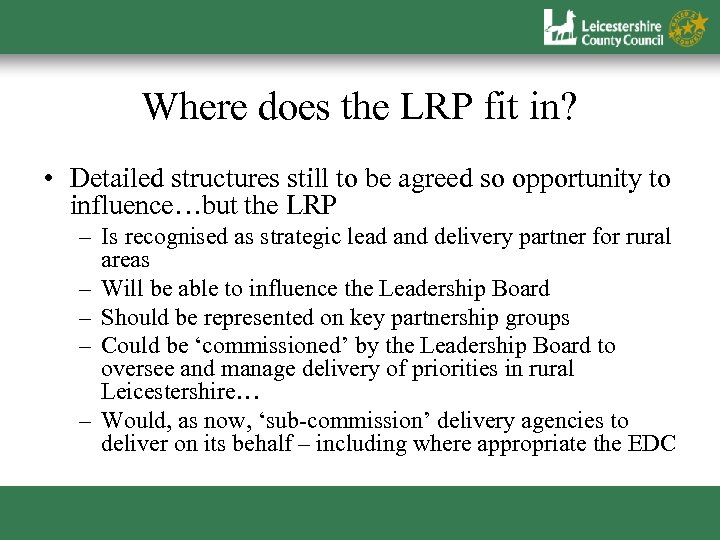 Leicestershire County Council

Where does the LRP fit in?

• Detailed structures still to be agreed so opportunity to influence…but the LRP
– Is recognised as strategic lead and delivery partner for rural areas
– Will be able to influence the Leadership Board
– Should be represented on key partnership groups
– Could be ‘commissioned’ by the Leadership Board to oversee and manage delivery of priorities in rural Leicestershire…
– Would, as now, ‘sub-commission’ delivery agencies to deliver on its behalf – including where appropriate the EDC